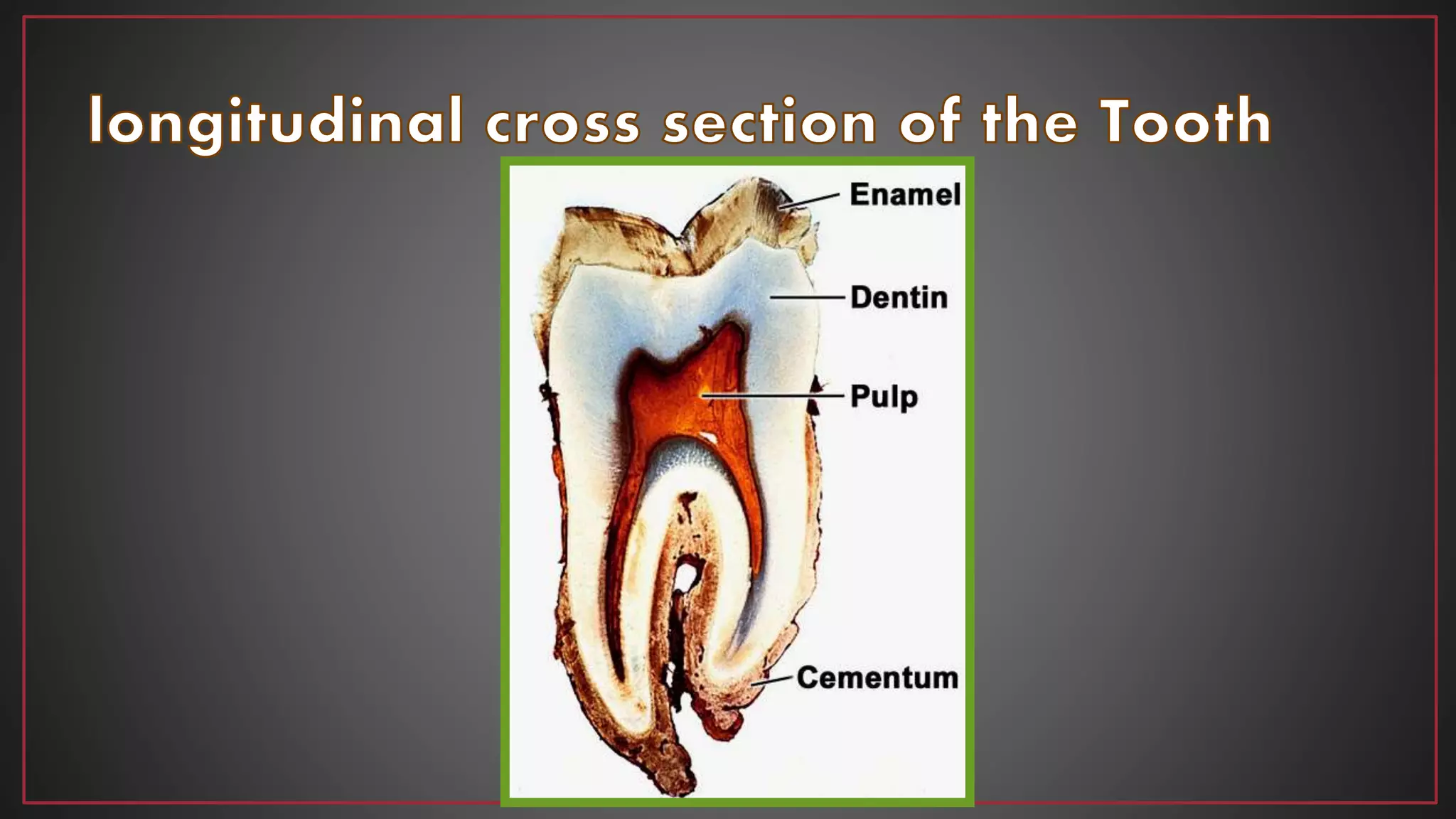 longitudinal cross section of the Tooth

Enamel
Dentin
Pulp
Cementum